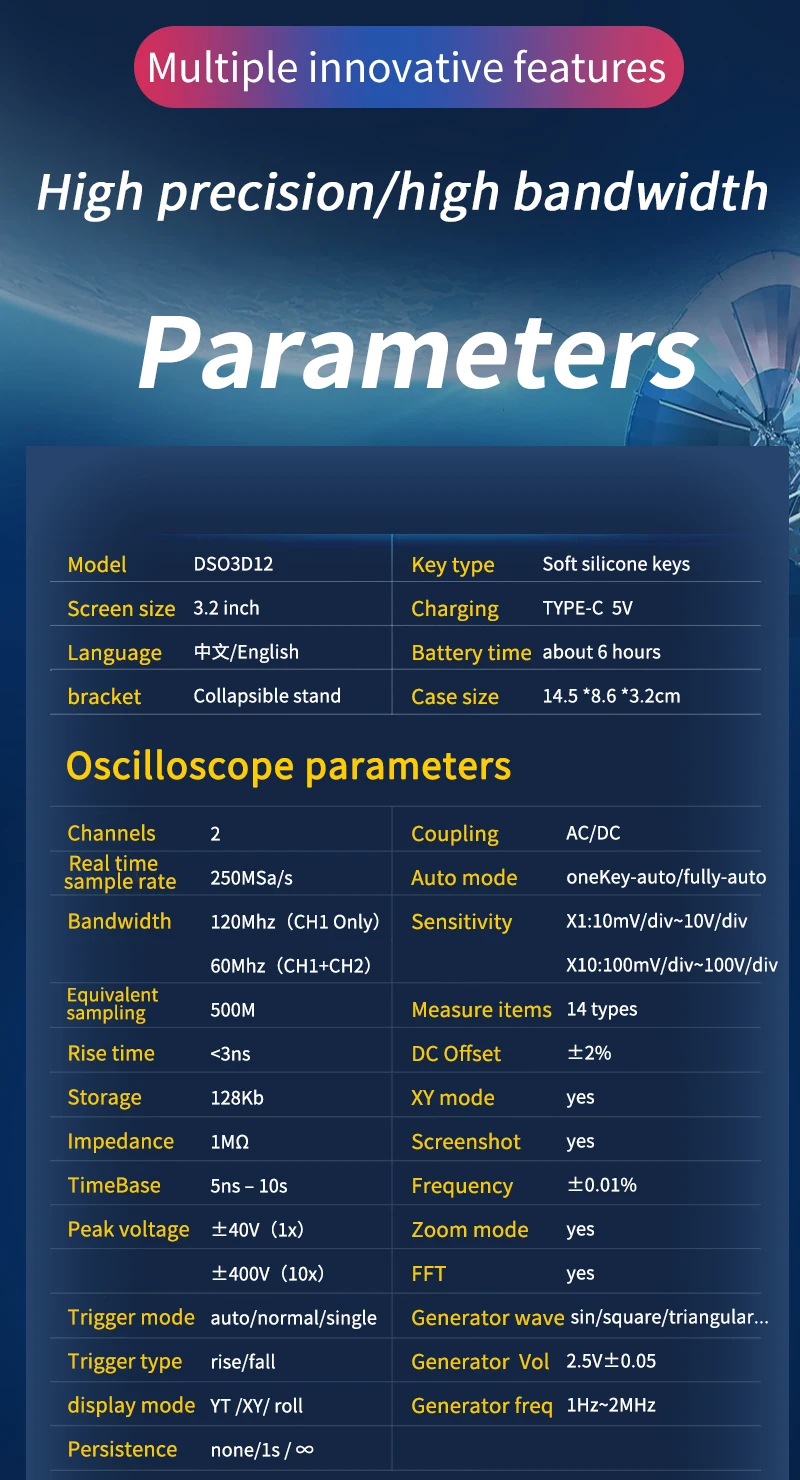 Multiple innovative features

High precision/high bandwidth

Parameters

| Model | DSO3D12 | Key type | Soft silicone keys |
|---|---|---|---|
| Screen size | 3.2 inch | Charging | TYPE-C 5V |
| Language | 中文/English | Battery time | about 6 hours |
| bracket | Collapsible stand | Case size | 14.5 *8.6 *3.2cm |

Oscilloscope parameters

| Channels | 2 | Coupling | AC/DC |
|---|---|---|---|
| Real time sample rate | 250MSa/s | Auto mode | oneKey-auto/fully-auto |
| Bandwidth | 120Mhz（CH1 Only） | Sensitivity | X1:10mV/div~10V/div |
| | 60Mhz（CH1+CH2） | | X10:100mV/div~100V/div |
| Equivalent sampling | 500M | Measure items | 14 types |
| Rise time | <3ns | DC Offset | ±2% |
| Storage | 128Kb | XY mode | yes |
| Impedance | 1MΩ | Screenshot | yes |
| TimeBase | 5ns – 10s | Frequency | ±0.01% |
| Peak voltage | ±40V（1x） | Zoom mode | yes |
| | ±400V（10x） | FFT | yes |
| Trigger mode | auto/normal/single | Generator wave | sin/square/triangular... |
| Trigger type | rise/fall | Generator Vol | 2.5V±0.05 |
| display mode | YT /XY/ roll | Generator freq | 1Hz~2MHz |
| Persistence | none/1s / ∞ | | |